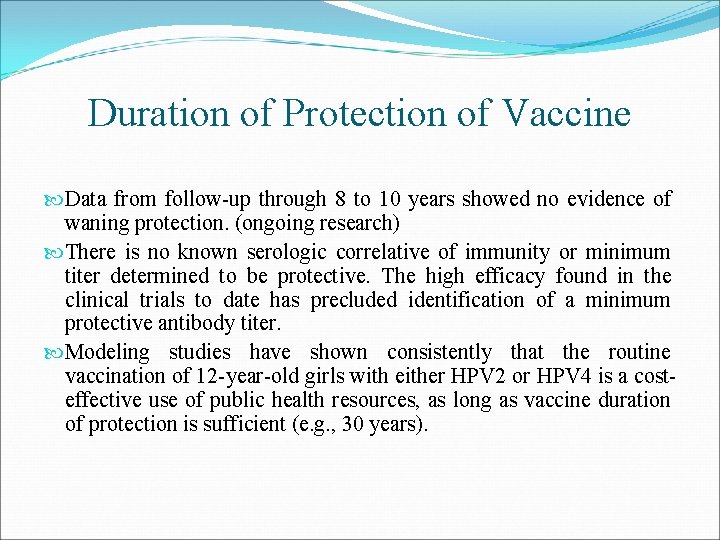 Duration of Protection of Vaccine

Data from follow-up through 8 to 10 years showed no evidence of waning protection. (ongoing research)

There is no known serologic correlative of immunity or minimum titer determined to be protective. The high efficacy found in the clinical trials to date has precluded identification of a minimum protective antibody titer.

Modeling studies have shown consistently that the routine vaccination of 12-year-old girls with either HPV2 or HPV4 is a cost-effective use of public health resources, as long as vaccine duration of protection is sufficient (e.g., 30 years).